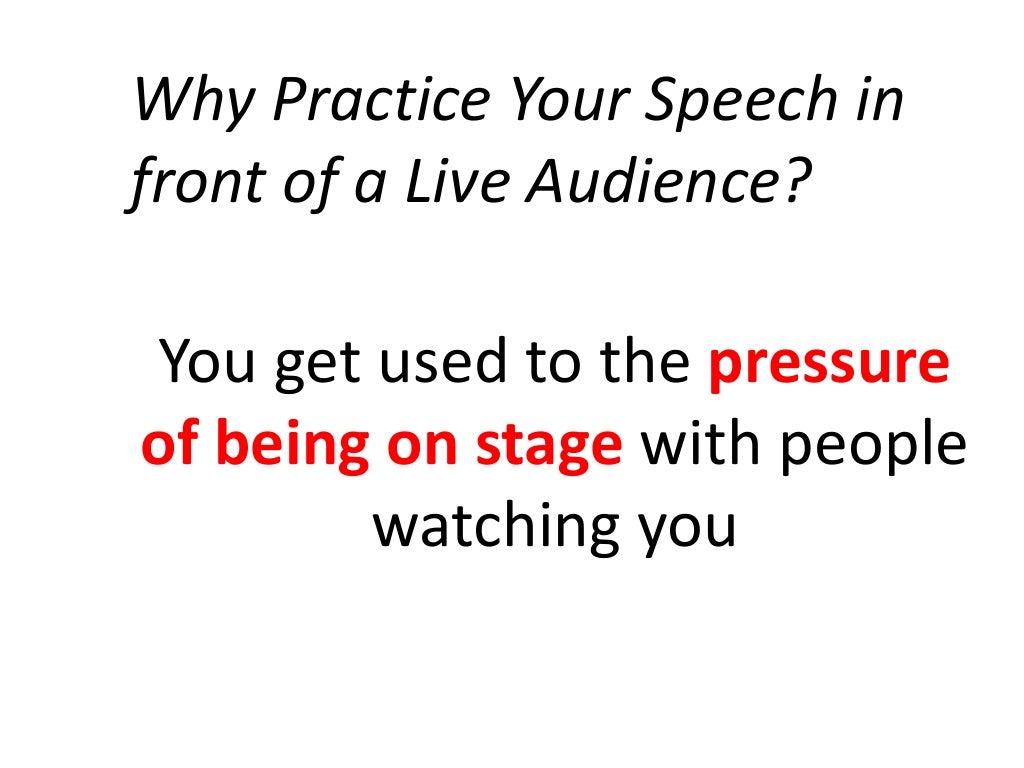 Why Practice Your Speech in front of a Live Audience?

You get used to the pressure of being on stage with people watching you